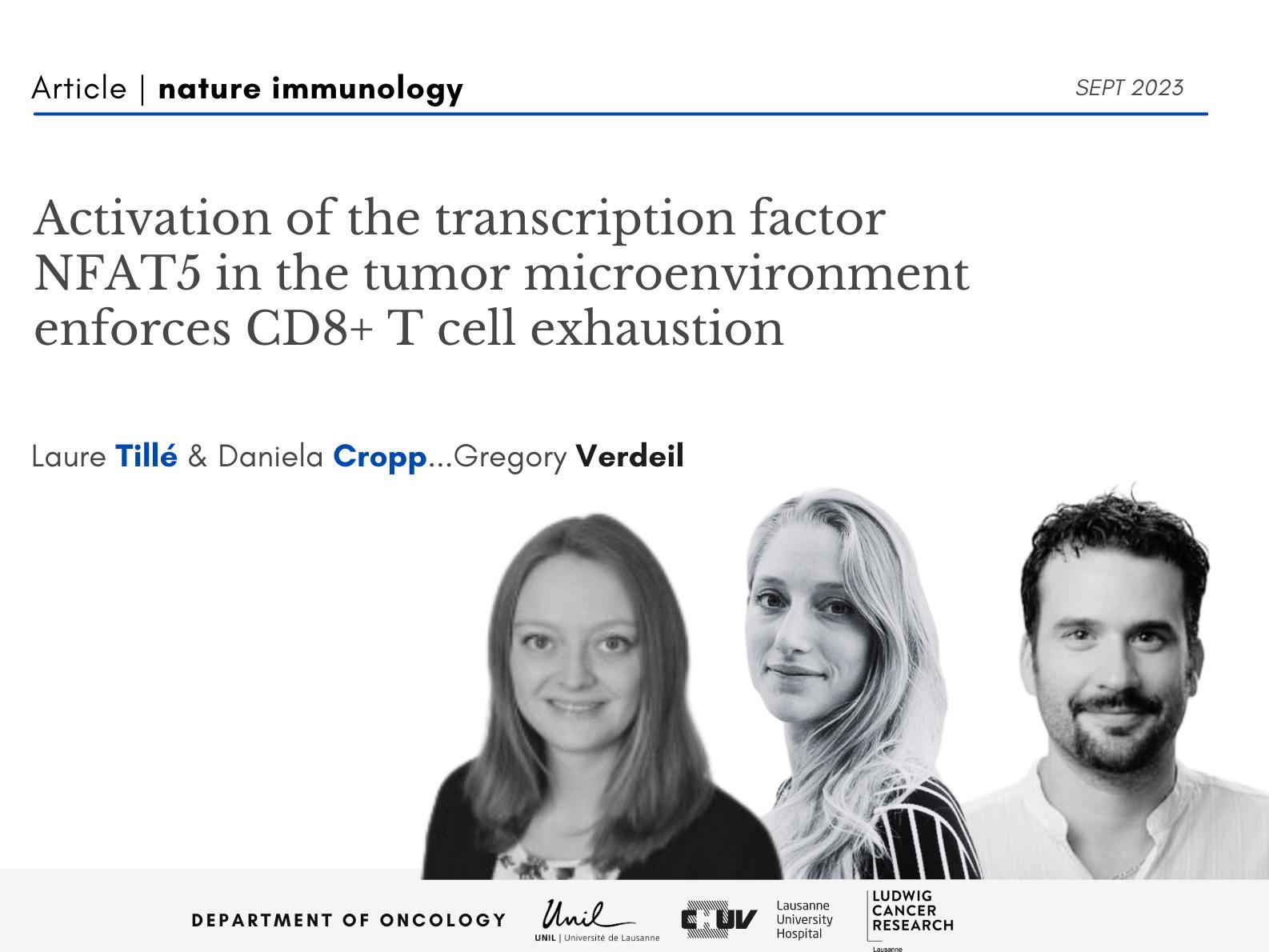 Article | nature immunology

SEPT 2023

Activation of the transcription factor NFAT5 in the tumor microenvironment enforces CD8+ T cell exhaustion

Laure Tillé & Daniela Cropp...Gregory Verdeil

DEPARTMENT OF ONCOLOGY

Unil
UNIL | Université de Lausanne

CHUV
Lausanne University Hospital

LUDWIG CANCER RESEARCH
Lausanne